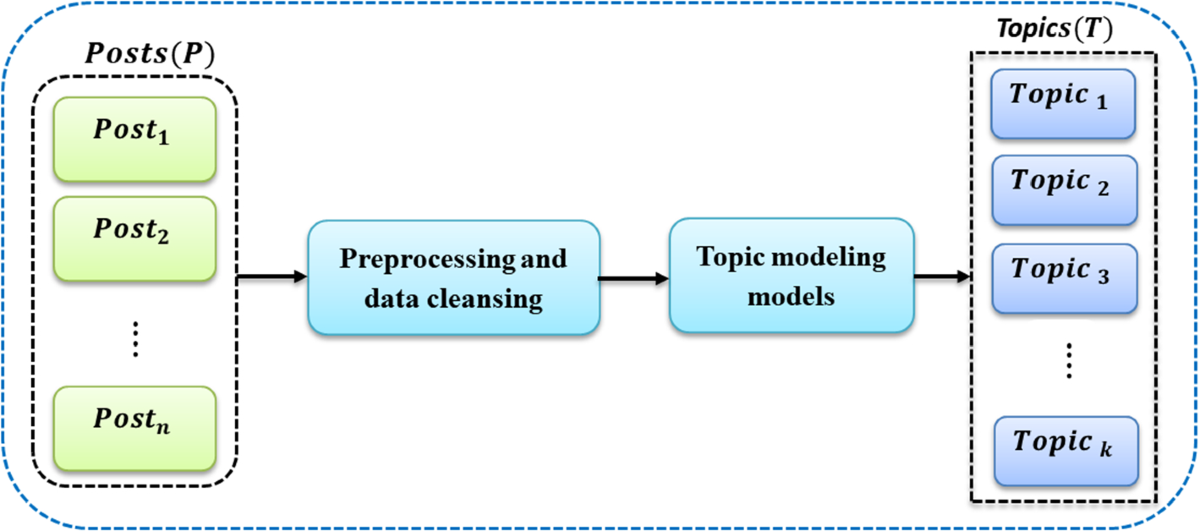 $Posts(P)$

$Post_1$

$Post_2$

$\vdots$

$Post_n$

Preprocessing and data cleansing

Topic modeling models

$Topics(T)$

$Topic_1$

$Topic_2$

$Topic_3$

$\vdots$

$Topic_k$